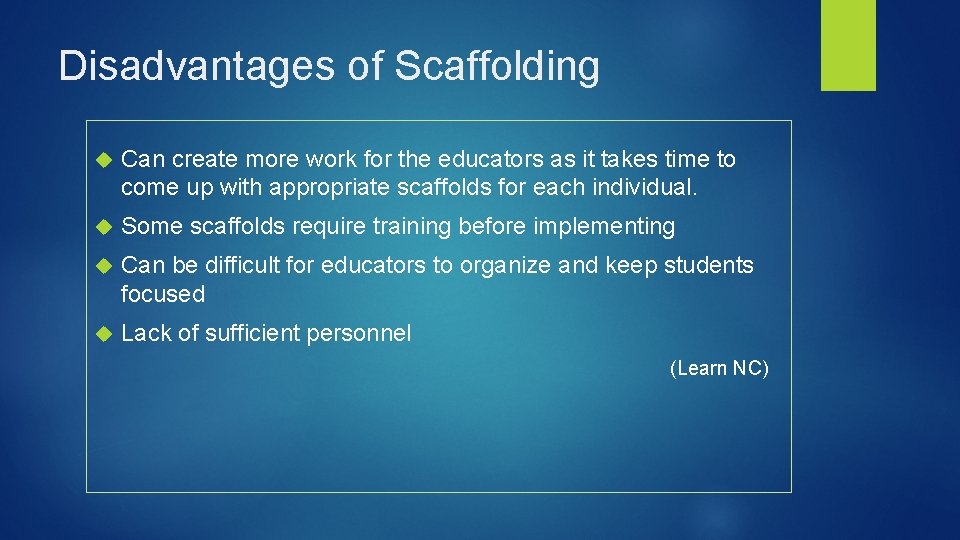 Disadvantages of Scaffolding

Can create more work for the educators as it takes time to come up with appropriate scaffolds for each individual.

Some scaffolds require training before implementing

Can be difficult for educators to organize and keep students focused

Lack of sufficient personnel

(Learn NC)